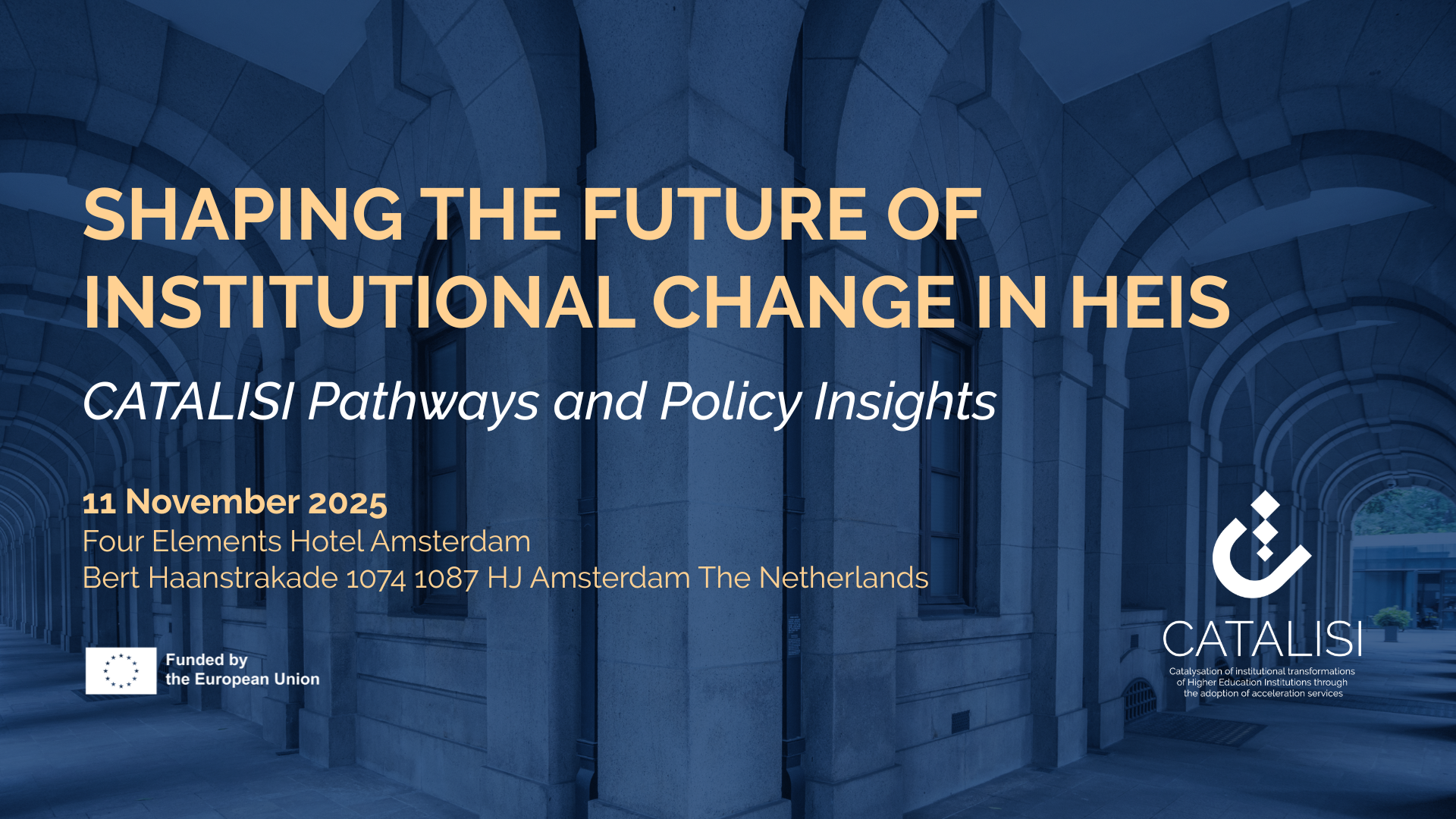 SHAPING THE FUTURE OF INSTITUTIONAL CHANGE IN HEIS

CATALISI Pathways and Policy Insights

11 November 2025
Four Elements Hotel Amsterdam
Bert Haanstrakade 1074 1087 HJ Amsterdam The Netherlands

Funded by the European Union

CATALISI
Catalysation of institutional transformations of Higher Education Institutions through the adoption of acceleration services